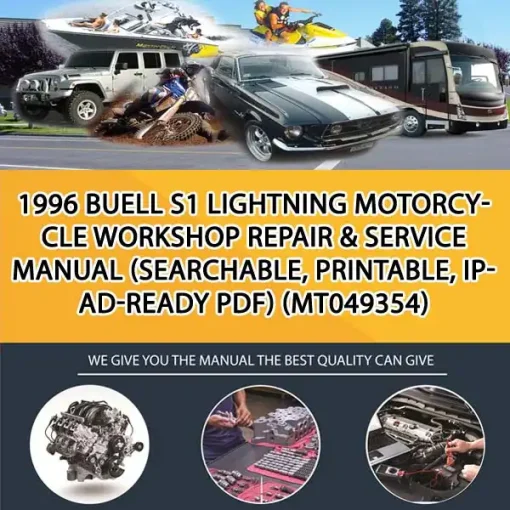 1996 BUELL S1 LIGHTNING MOTORCYCLE WORKSHOP REPAIR & SERVICE MANUAL (SEARCHABLE, PRINTABLE, IPAD-READY PDF) (MT049354)

WE GIVE YOU THE MANUAL THE BEST QUALITY CAN GIVE